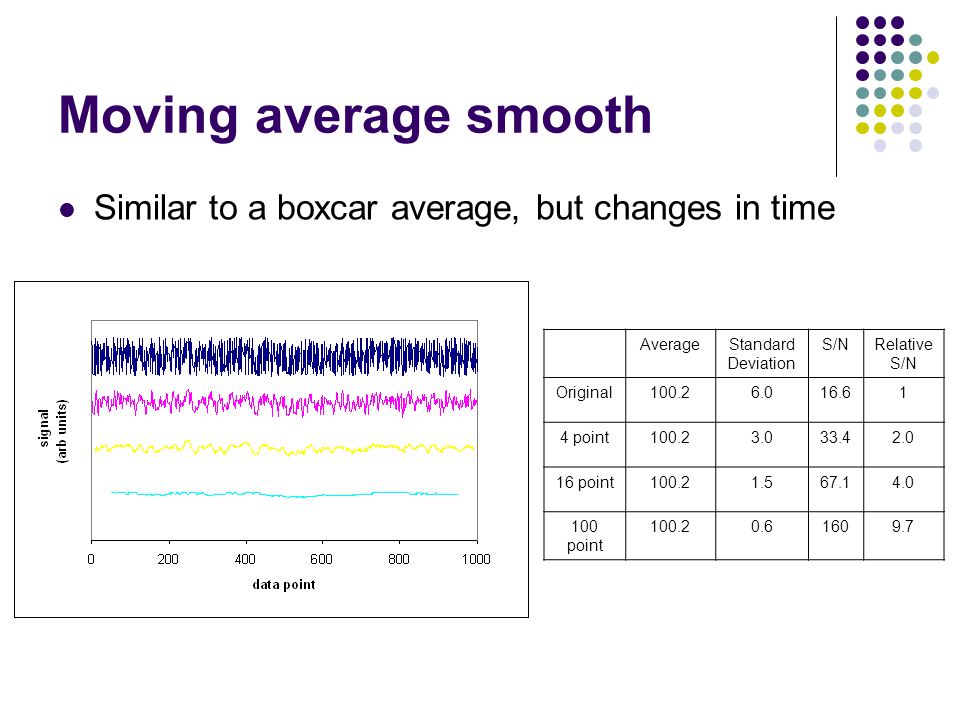 Moving average smooth

Similar to a boxcar average, but changes in time

signal (arb units)

0 200 400 600 800 1000

data point

| | Average | Standard Deviation | S/N | Relative S/N |
|---|---|---|---|---|
| Original | 100.2 | 6.0 | 16.6 | 1 |
| 4 point | 100.2 | 3.0 | 33.4 | 2.0 |
| 16 point | 100.2 | 1.5 | 67.1 | 4.0 |
| 100 point | 100.2 | 0.6 | 160 | 9.7 |